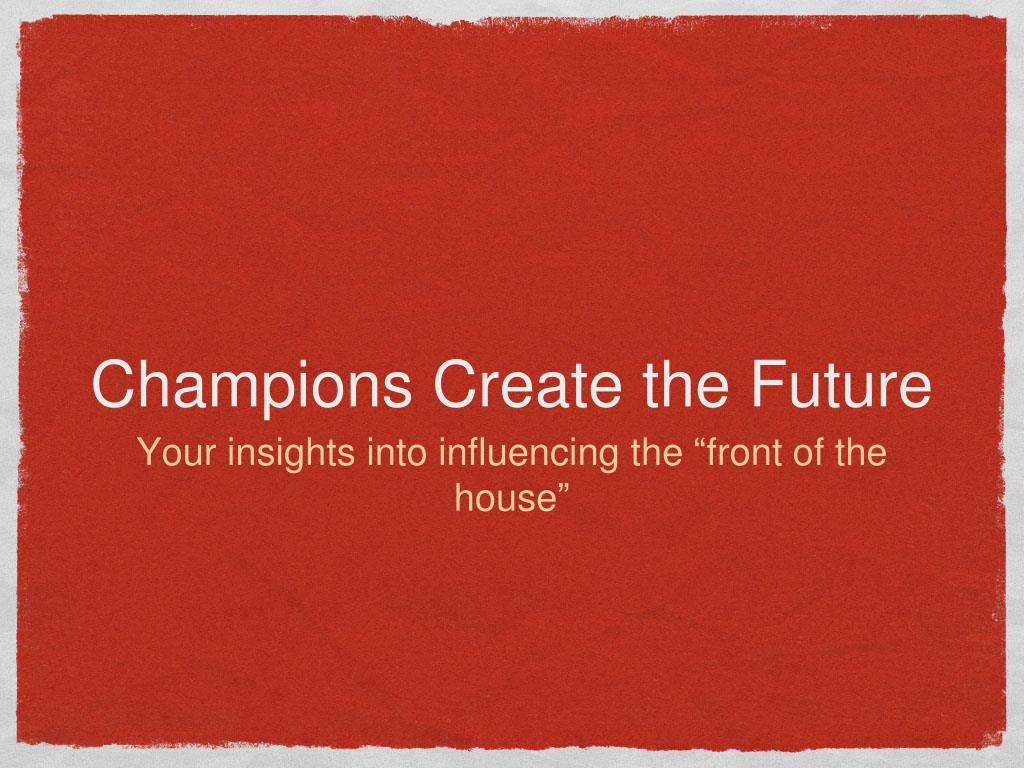 Champions Create the Future

Your insights into influencing the “front of the house”